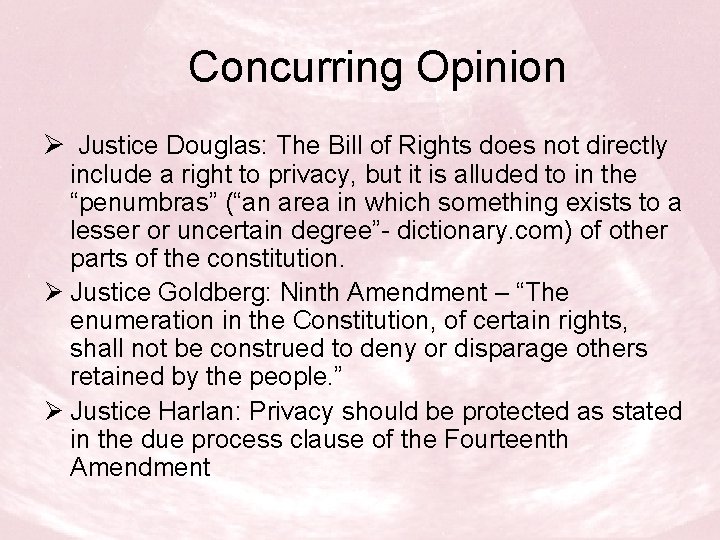 Concurring Opinion

➢ Justice Douglas: The Bill of Rights does not directly include a right to privacy, but it is alluded to in the “penumbras” (“an area in which something exists to a lesser or uncertain degree”- dictionary.com) of other parts of the constitution.

➢ Justice Goldberg: Ninth Amendment – “The enumeration in the Constitution, of certain rights, shall not be construed to deny or disparage others retained by the people.”

➢ Justice Harlan: Privacy should be protected as stated in the due process clause of the Fourteenth Amendment